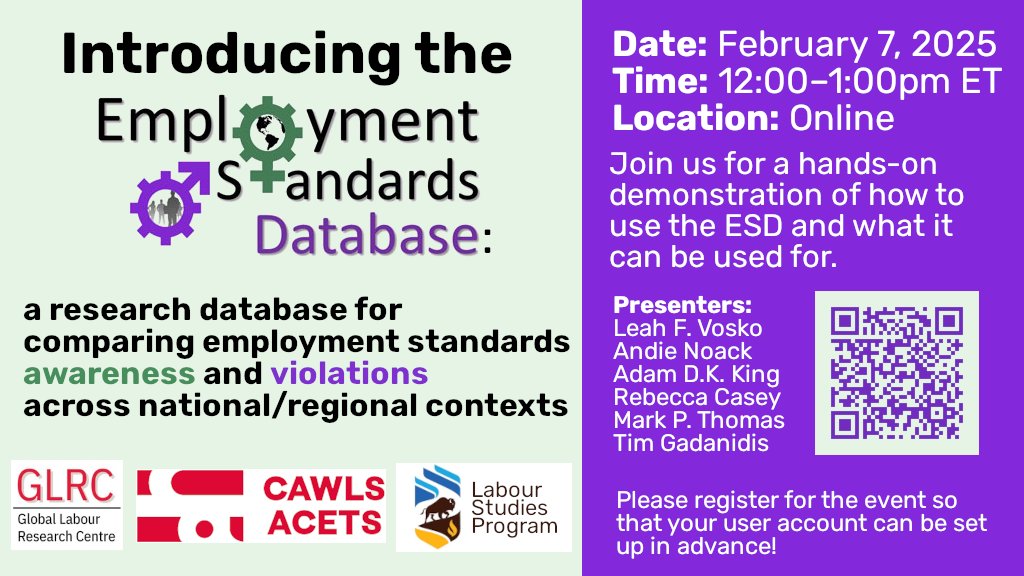 Introducing the Employment Standards Database:

a research database for comparing employment standards awareness and violations across national/regional contexts

GLRC Global Labour Research Centre

CAWLS ACETS

Labour Studies Program

Date: February 7, 2025
Time: 12:00–1:00pm ET
Location: Online

Join us for a hands-on demonstration of how to use the ESD and what it can be used for.

Presenters:
Leah F. Vosko
Andie Noack
Adam D.K. King
Rebecca Casey
Mark P. Thomas
Tim Gadanidis

Please register for the event so that your user account can be set up in advance!